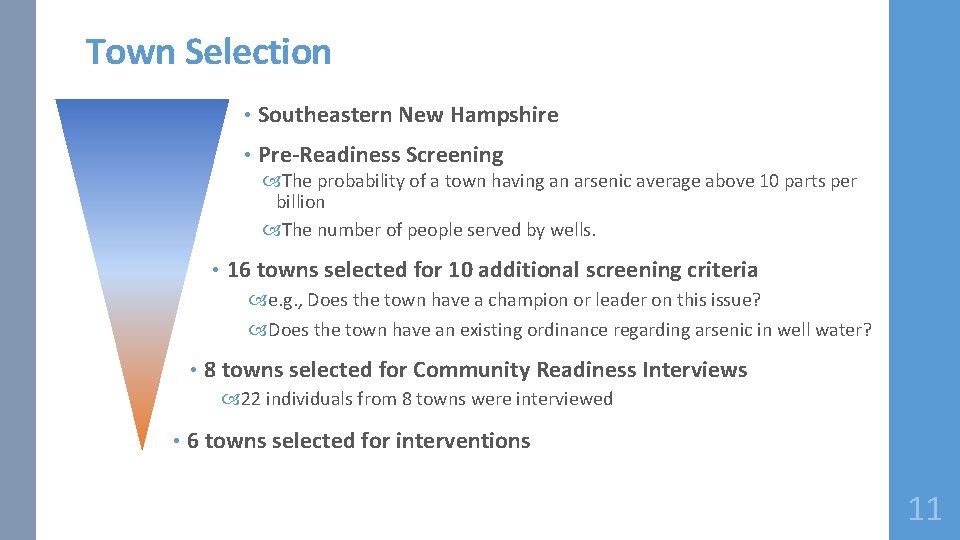 Town Selection

• Southeastern New Hampshire

• Pre-Readiness Screening

The probability of a town having an arsenic average above 10 parts per billion

The number of people served by wells.

• 16 towns selected for 10 additional screening criteria

e.g., Does the town have a champion or leader on this issue?

Does the town have an existing ordinance regarding arsenic in well water?

• 8 towns selected for Community Readiness Interviews

22 individuals from 8 towns were interviewed

• 6 towns selected for interventions

11